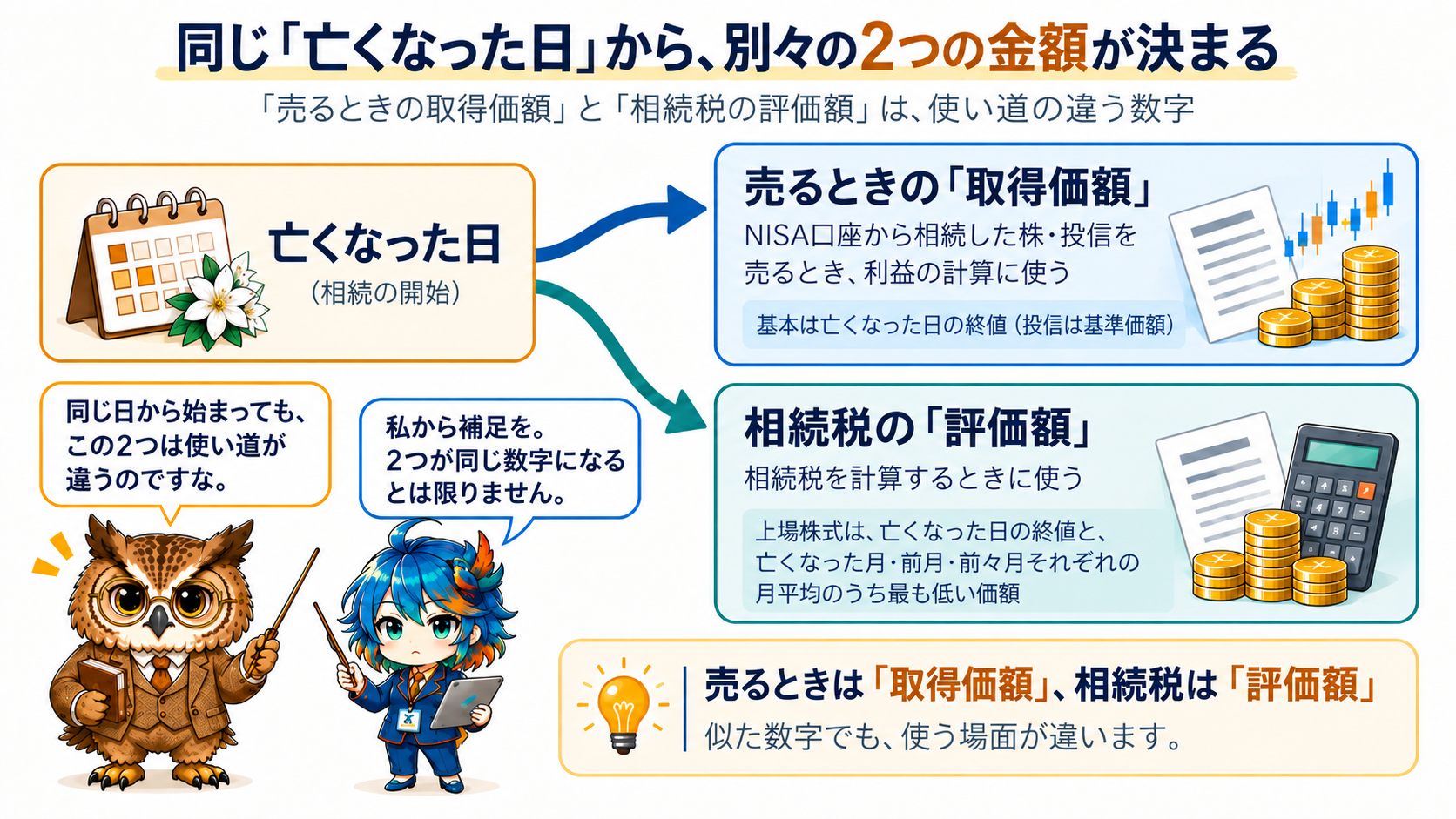 同じ「亡くなった日」から、別々の2つの金額が決まる

「売るときの取得価額」と「相続税の評価額」は、使い道の違う数字

亡くなった日
（相続の開始）

売るときの「取得価額」
NISA口座から相続した株・投信を売るとき、利益の計算に使う
基本は亡くなった日の終値（投信は基準価額）

相続税の「評価額」
相続税を計算するときに使う
上場株式は、亡くなった日の終値と、亡くなった月・前月・前々月それぞれの月平均のうち最も低い価額

同じ日から始まっても、この2つは使い道が違うのですな。

私から補足を。2つが同じ数字になるとは限りません。

売るときは「取得価額」、相続税は「評価額」
似た数字でも、使う場面が違います。